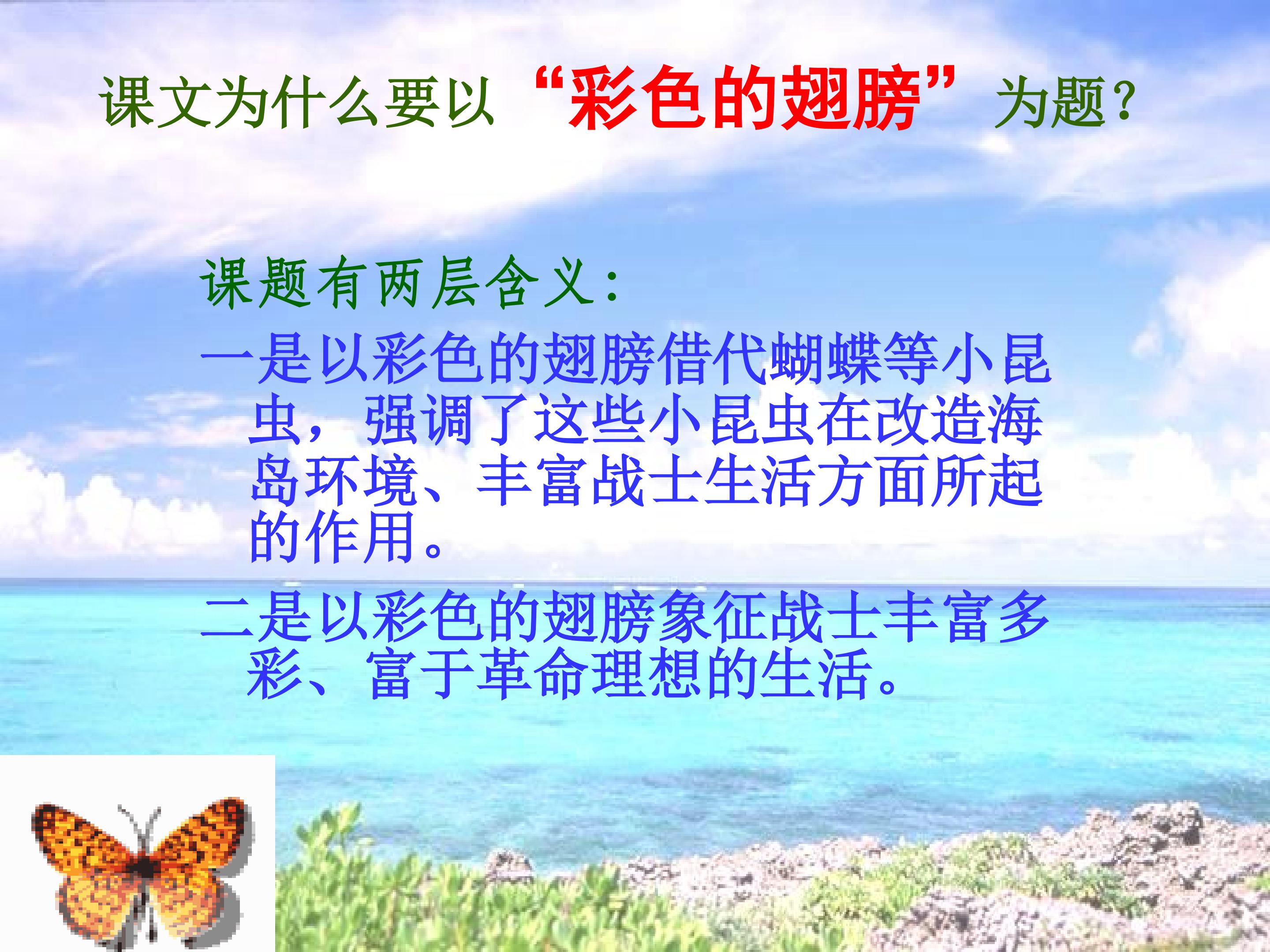 课文为什么要以“彩色的翅膀”为题？

课题有两层含义：

一是以彩色的翅膀借代蝴蝶等小昆虫，强调了这些小昆虫在改造海岛环境、丰富战士生活方面所起的作用。

二是以彩色的翅膀象征战士丰富多彩、富于革命理想的生活。